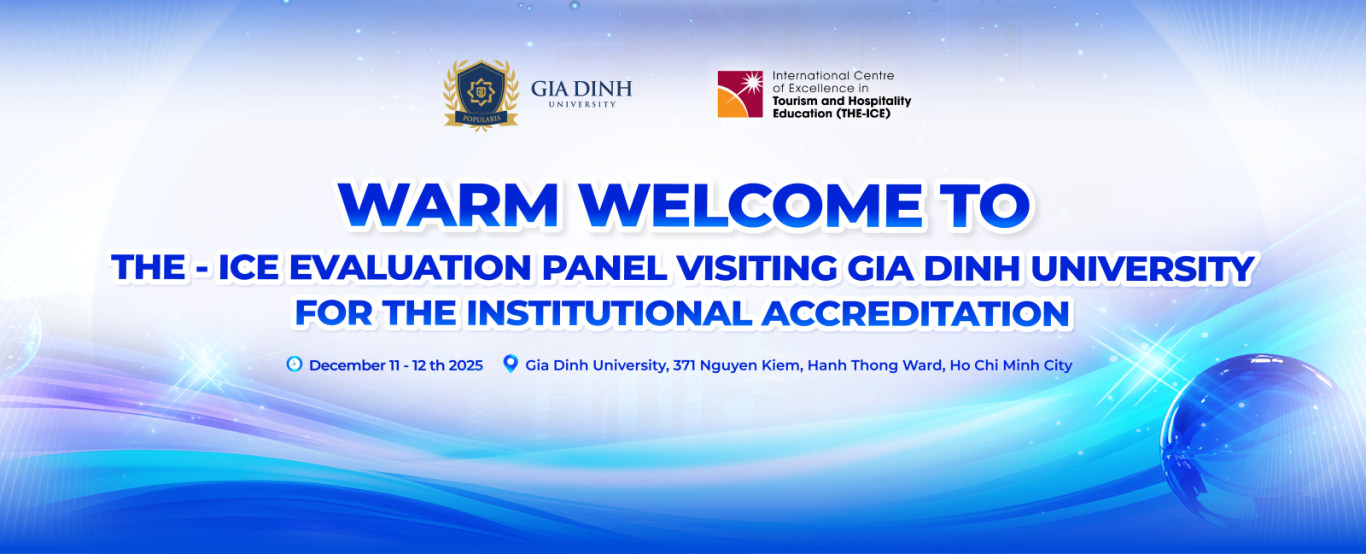 POPULARIS

GIA DINH
UNIVERSITY

International Centre of Excellence in Tourism and Hospitality Education (THE-ICE)

WARM WELCOME TO
THE - ICE EVALUATION PANEL VISITING GIA DINH UNIVERSITY
FOR THE INSTITUTIONAL ACCREDITATION

December 11 - 12 th 2025 Gia Dinh University, 371 Nguyen Kiem, Hanh Thong Ward, Ho Chi Minh City